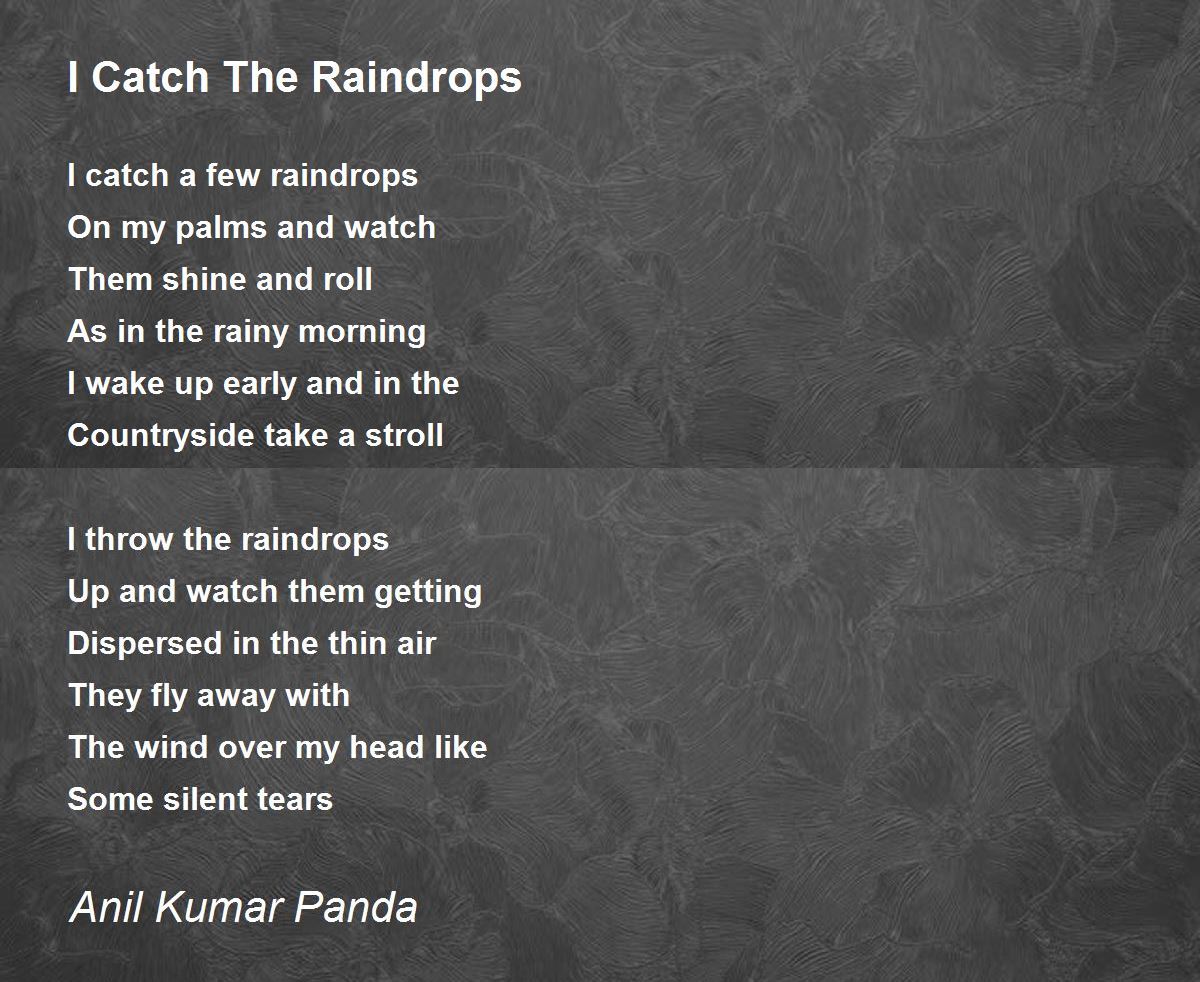 I Catch The Raindrops

I catch a few raindrops
On my palms and watch
Them shine and roll
As in the rainy morning
I wake up early and in the
Countryside take a stroll

I throw the raindrops
Up and watch them getting
Dispersed in the thin air
They fly away with
The wind over my head like
Some silent tears

Anil Kumar Panda